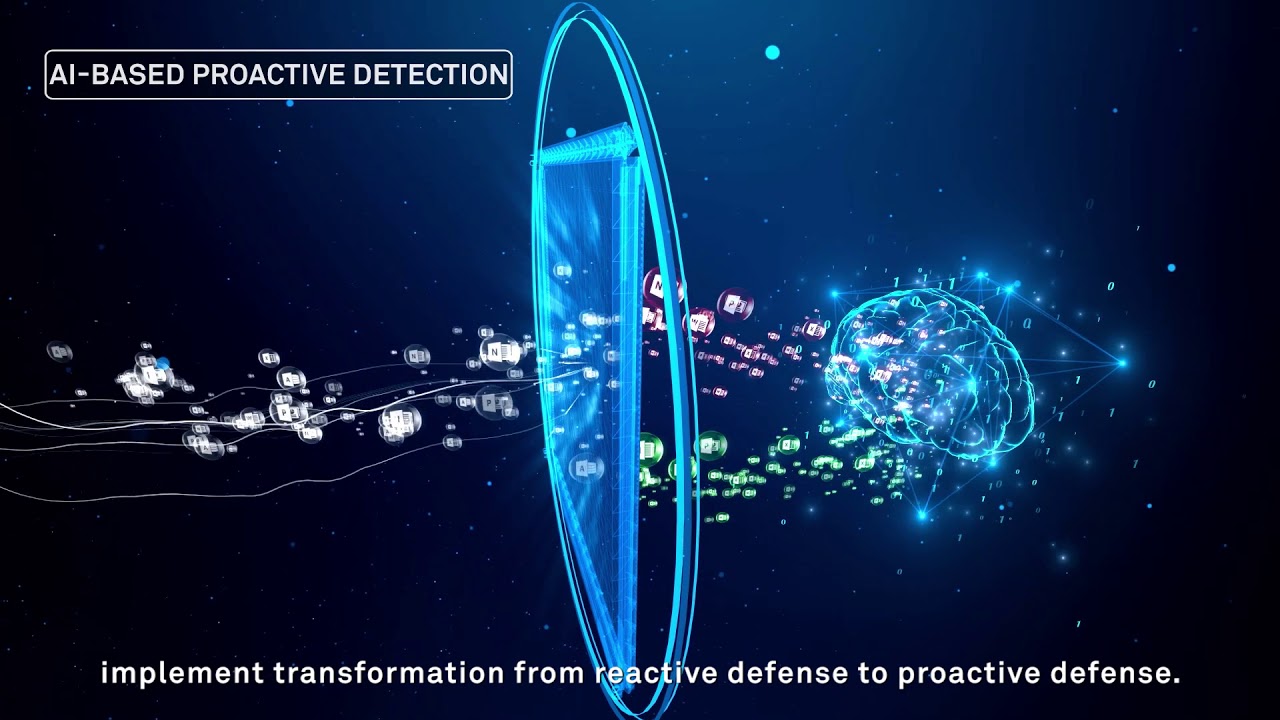 AI-BASED PROACTIVE DETECTION

implement transformation from reactive defense to proactive defense.